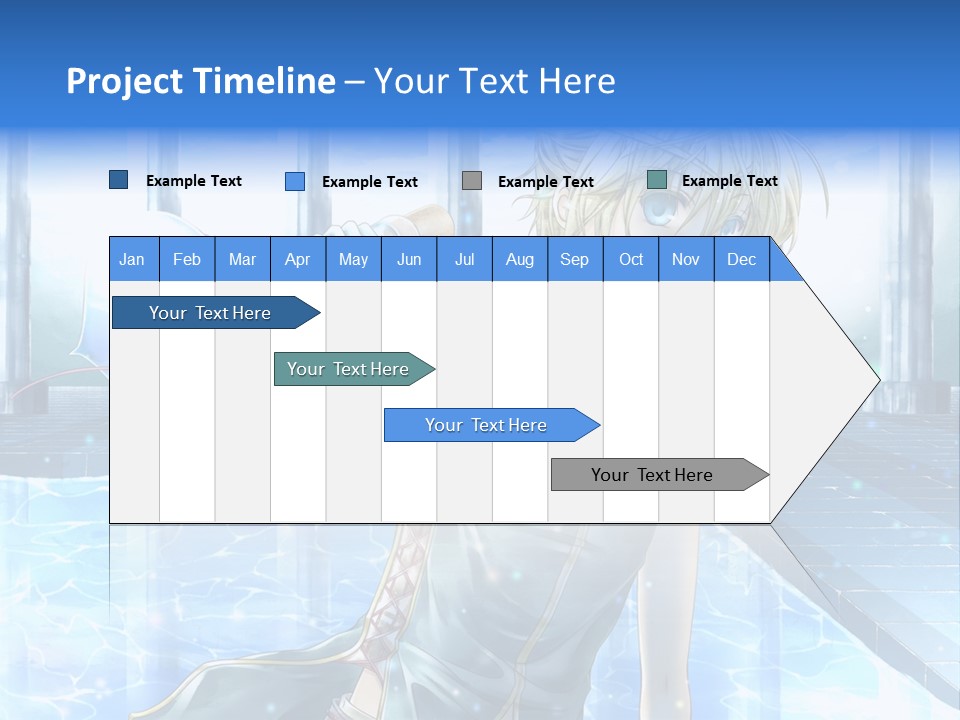 Project Timeline – Your Text Here

Example Text
Example Text
Example Text
Example Text

| Jan | Feb | Mar | Apr | May | Jun | Jul | Aug | Sep | Oct | Nov | Dec |
|---|---|---|---|---|---|---|---|---|---|---|---|

Your Text Here
Your Text Here
Your Text Here
Your Text Here